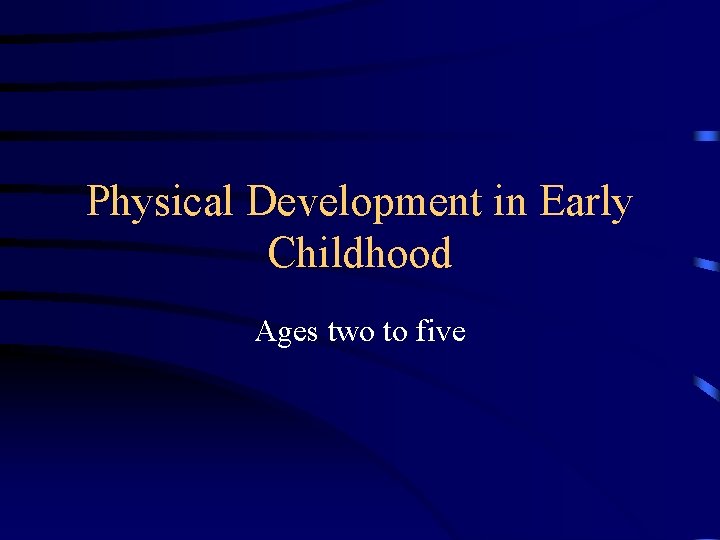 Physical Development in Early Childhood

Ages two to five